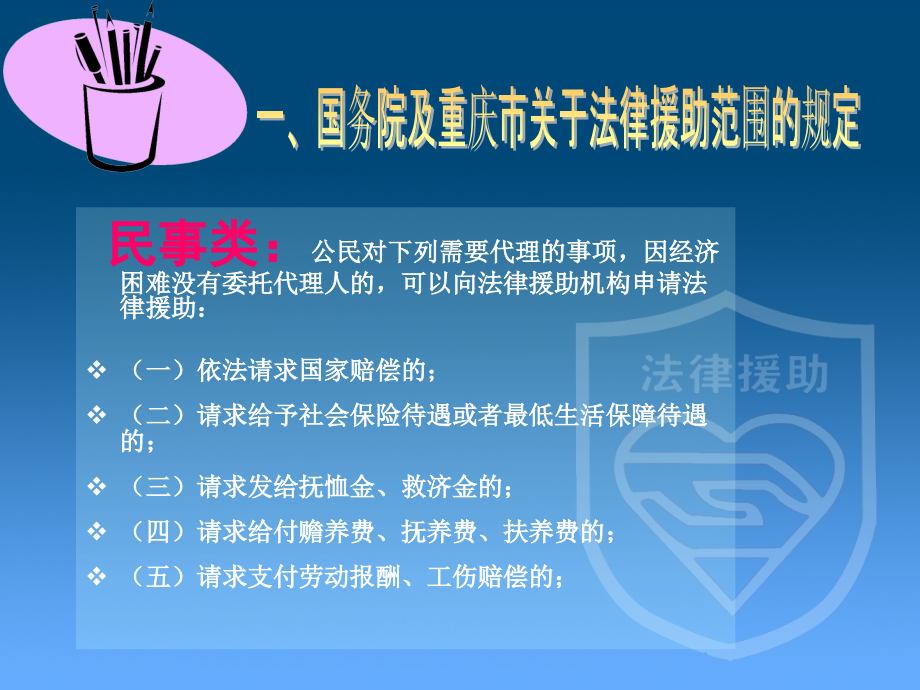 一、国务院及重庆市关于法律援助范围的规定

民事类： 公民对下列需要代理的事项，因经济困难没有委托代理人的，可以向法律援助机构申请法律援助：

法律援助

❖ （一）依法请求国家赔偿的；
❖ （二）请求给予社会保险待遇或者最低生活保障待遇的；
❖ （三）请求发给抚恤金、救济金的；
❖ （四）请求给付赡养费、抚养费、扶养费的；
❖ （五）请求支付劳动报酬、工伤赔偿的；